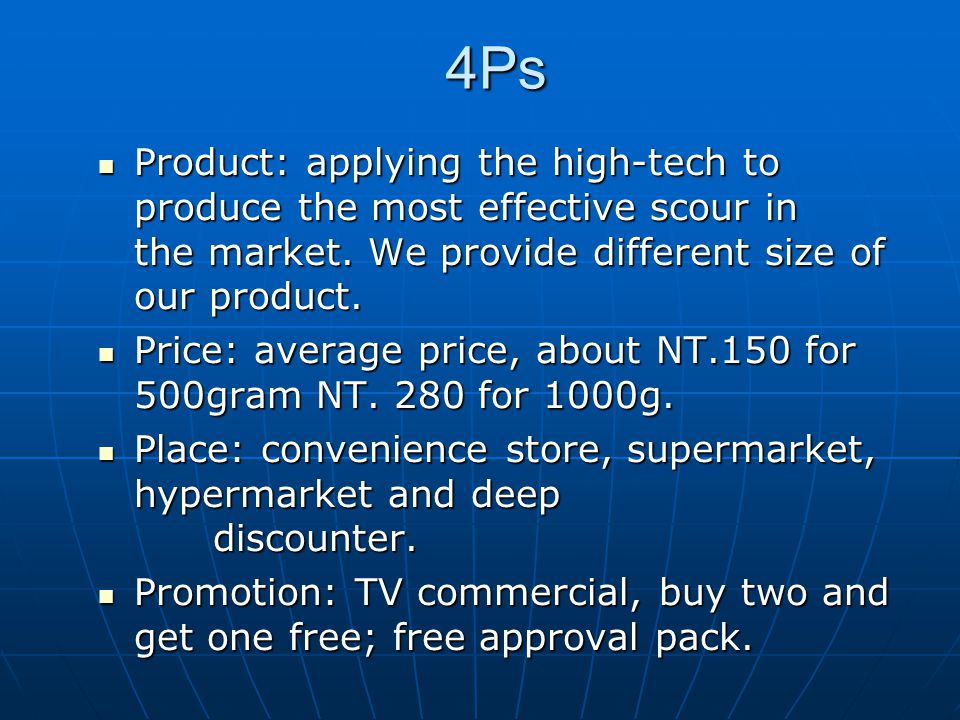 4Ps

- Product: applying the high-tech to produce the most effective scour in the market. We provide different size of our product.
- Price: average price, about NT.150 for 500gram NT. 280 for 1000g.
- Place: convenience store, supermarket, hypermarket and deep discounter.
- Promotion: TV commercial, buy two and get one free; free approval pack.